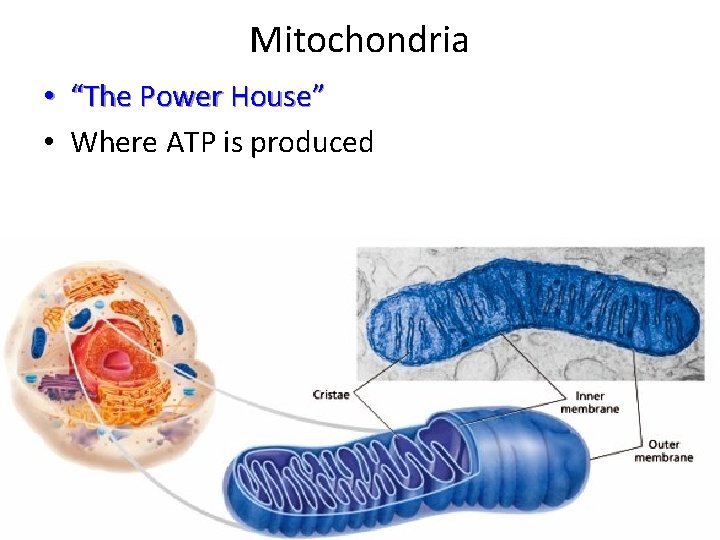 Mitochondria

• "The Power House"
• Where ATP is produced

Cristae

Inner membrane

Outer membrane